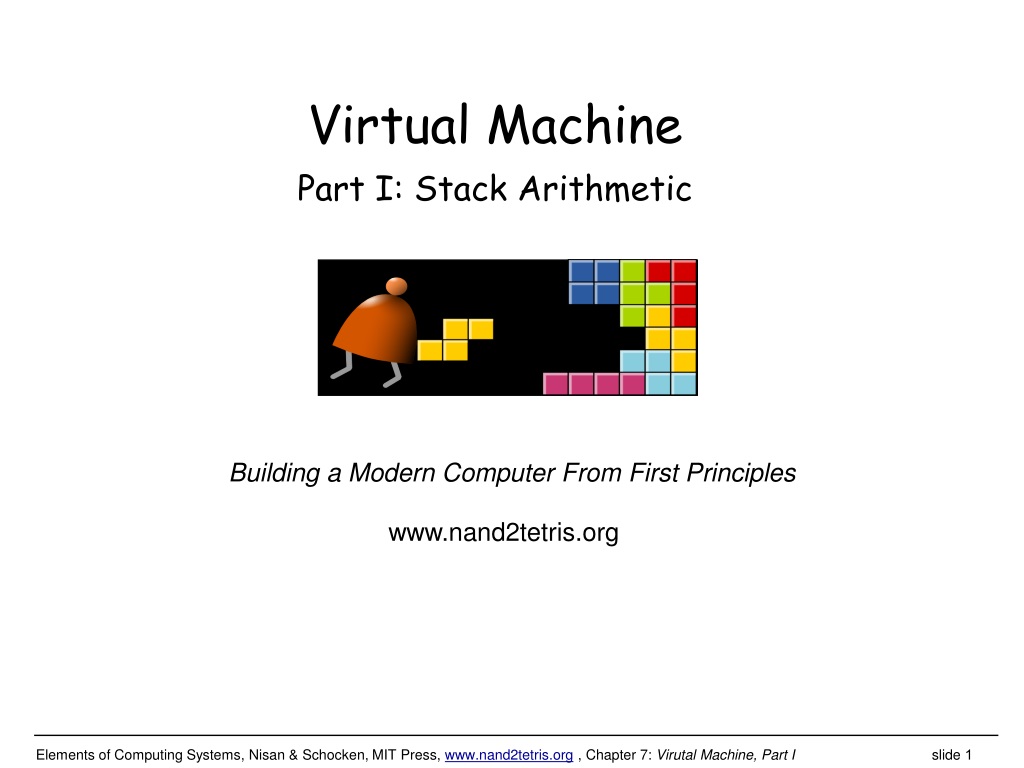 Virtual Machine

Part I: Stack Arithmetic

Building a Modern Computer From First Principles

www.nand2tetris.org

Elements of Computing Systems, Nisan & Schocken, MIT Press, www.nand2tetris.org , Chapter 7: Virutal Machine, Part I

slide 1